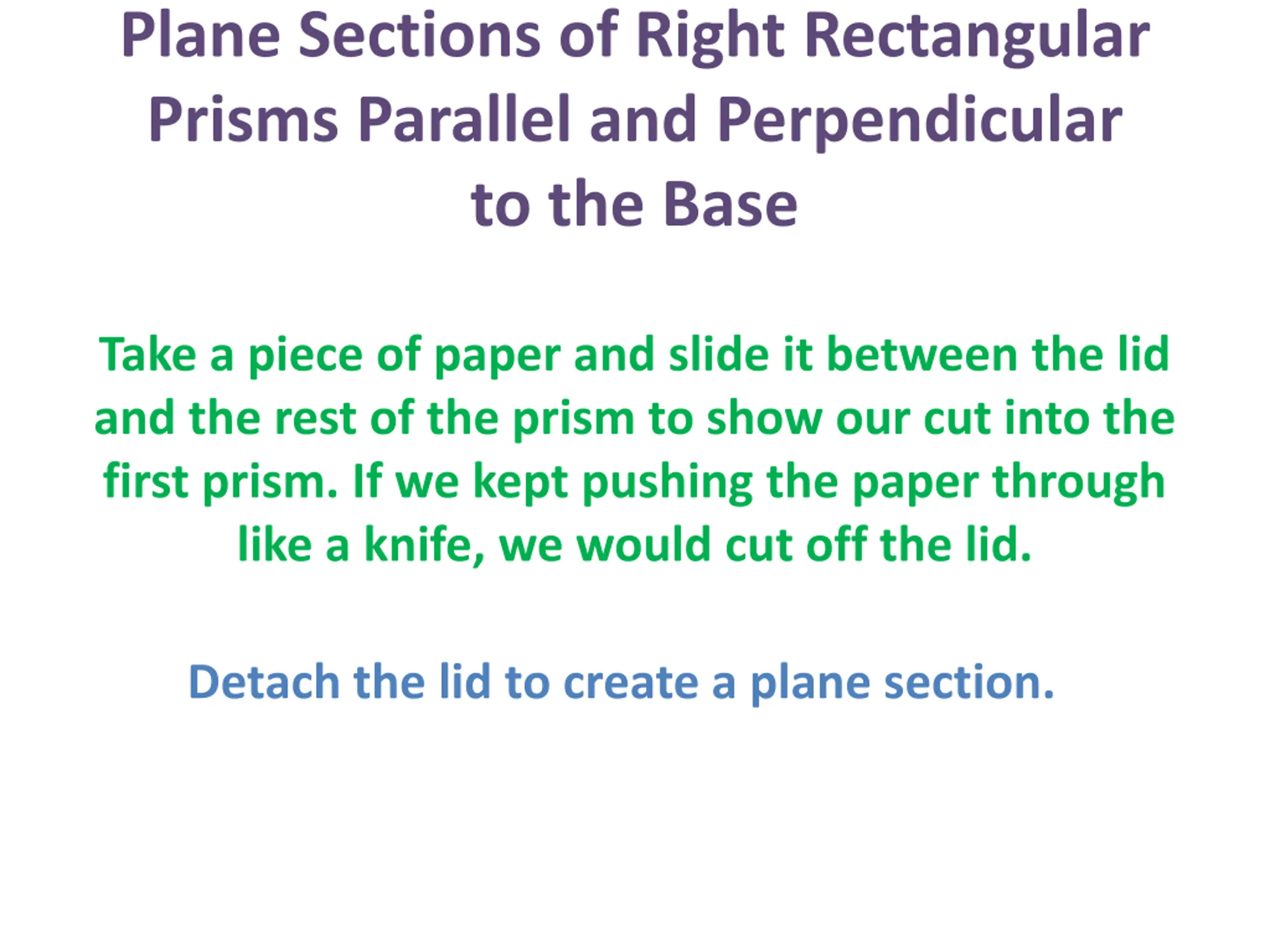 Plane Sections of Right Rectangular Prisms Parallel and Perpendicular to the Base

Take a piece of paper and slide it between the lid and the rest of the prism to show our cut into the first prism. If we kept pushing the paper through like a knife, we would cut off the lid.

Detach the lid to create a plane section.